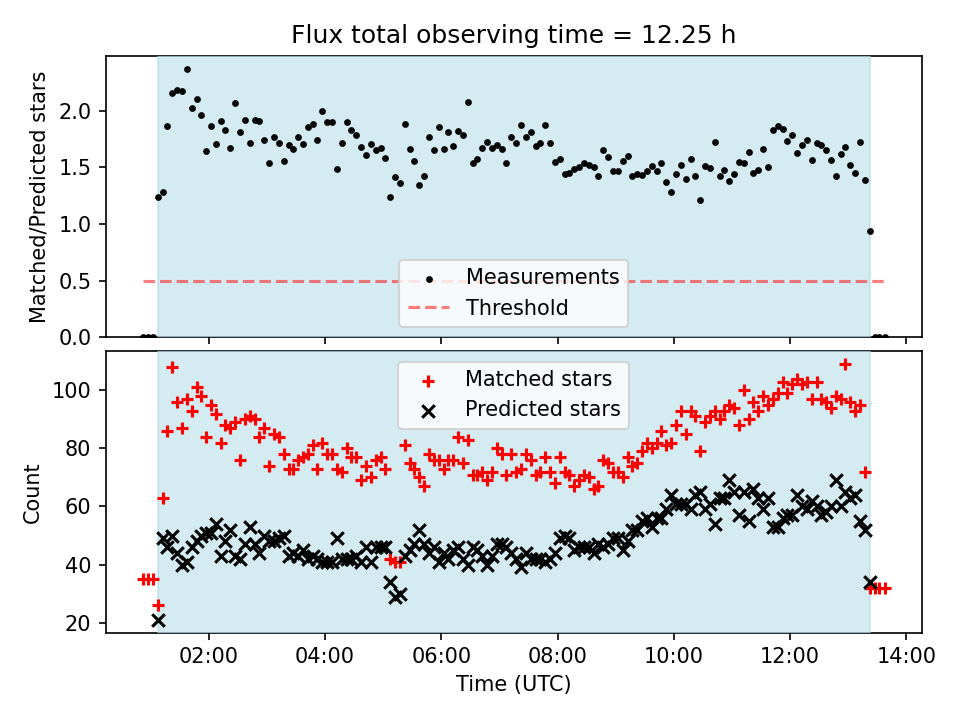 Flux total observing time = 12.25 h

Matched/Predicted stars

2.0
1.5
1.0
0.5
0.0

Measurements
Threshold

Count

100
80
60
40
20

Matched stars
Predicted stars

02:00
04:00
06:00
08:00
10:00
12:00
14:00

Time (UTC)